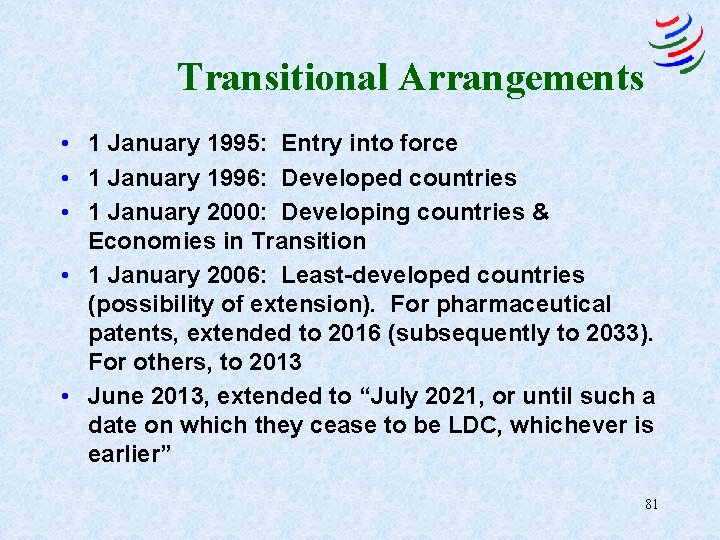 Transitional Arrangements

• 1 January 1995: Entry into force
• 1 January 1996: Developed countries
• 1 January 2000: Developing countries & Economies in Transition
• 1 January 2006: Least-developed countries (possibility of extension). For pharmaceutical patents, extended to 2016 (subsequently to 2033). For others, to 2013
• June 2013, extended to “July 2021, or until such a date on which they cease to be LDC, whichever is earlier”

81